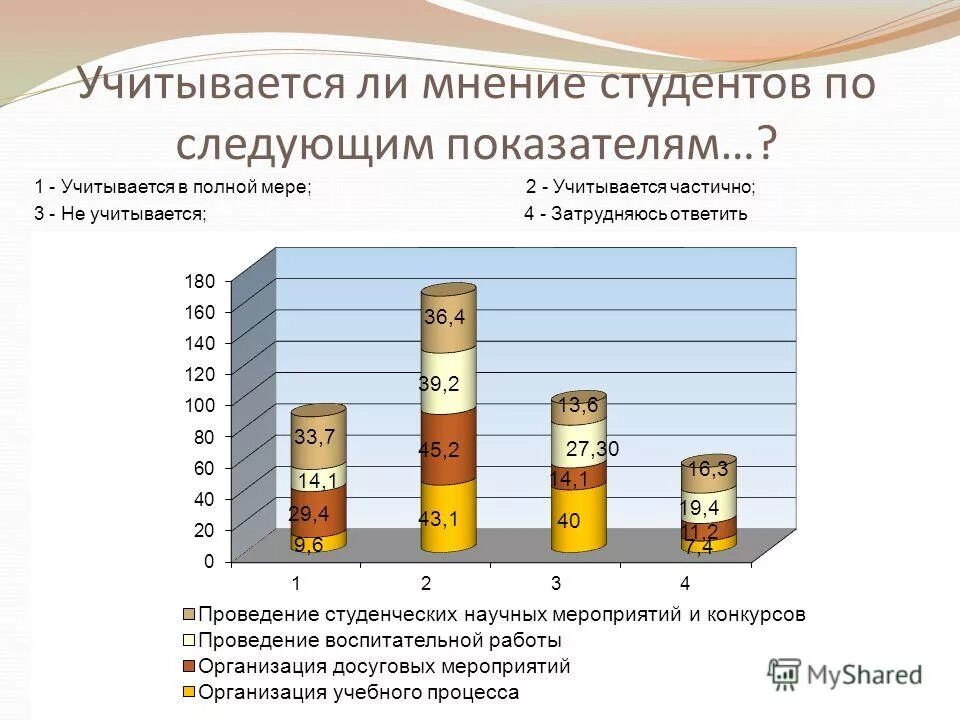 Учитывается ли мнение студентов по следующим показателям…?

1 - Учитывается в полной мере;
2 - Учитывается частично;
3 - Не учитывается;
4 - Затрудняюсь ответить

180
160
140
120
100
80
60
40
20
0

33,7
14,1
29,4
9,6

36,4
39,2
45,2
43,1

13,6
27,30
14,1
40

16,3
19,4
11,2
7,4

1
2
3
4

Проведение студенческих научных мероприятий и конкурсов
Проведение воспитательной работы
Организация досуговых мероприятий
Организация учебного процесса

MyShared